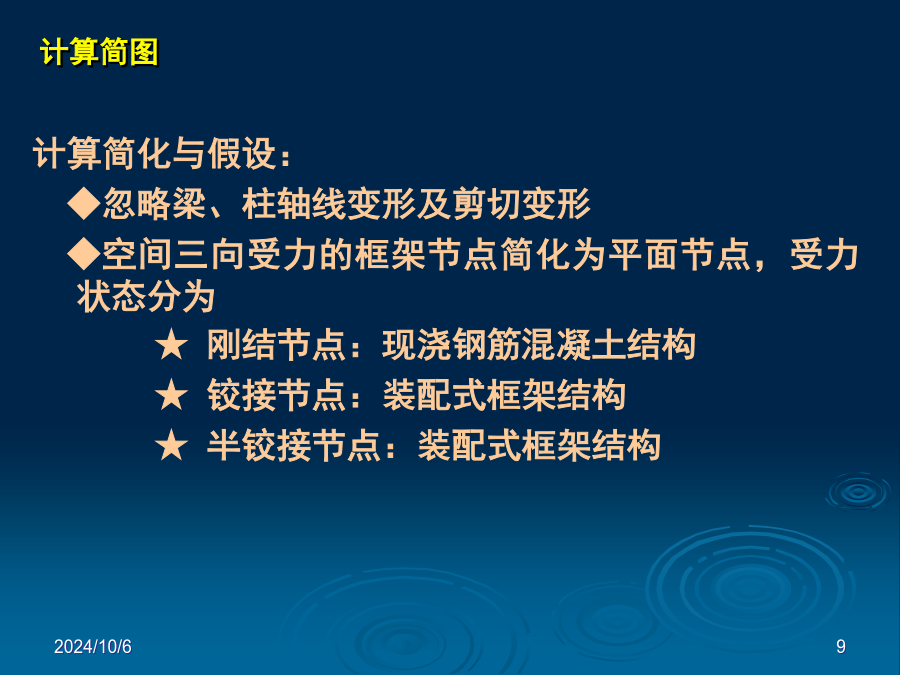 计算简图

计算简化与假设：

◆忽略梁、柱轴线变形及剪切变形

◆空间三向受力的框架节点简化为平面节点，受力状态分为

★ 刚结节点：现浇钢筋混凝土结构

★ 铰接节点：装配式框架结构

★ 半铰接节点：装配式框架结构

2024/10/6

9